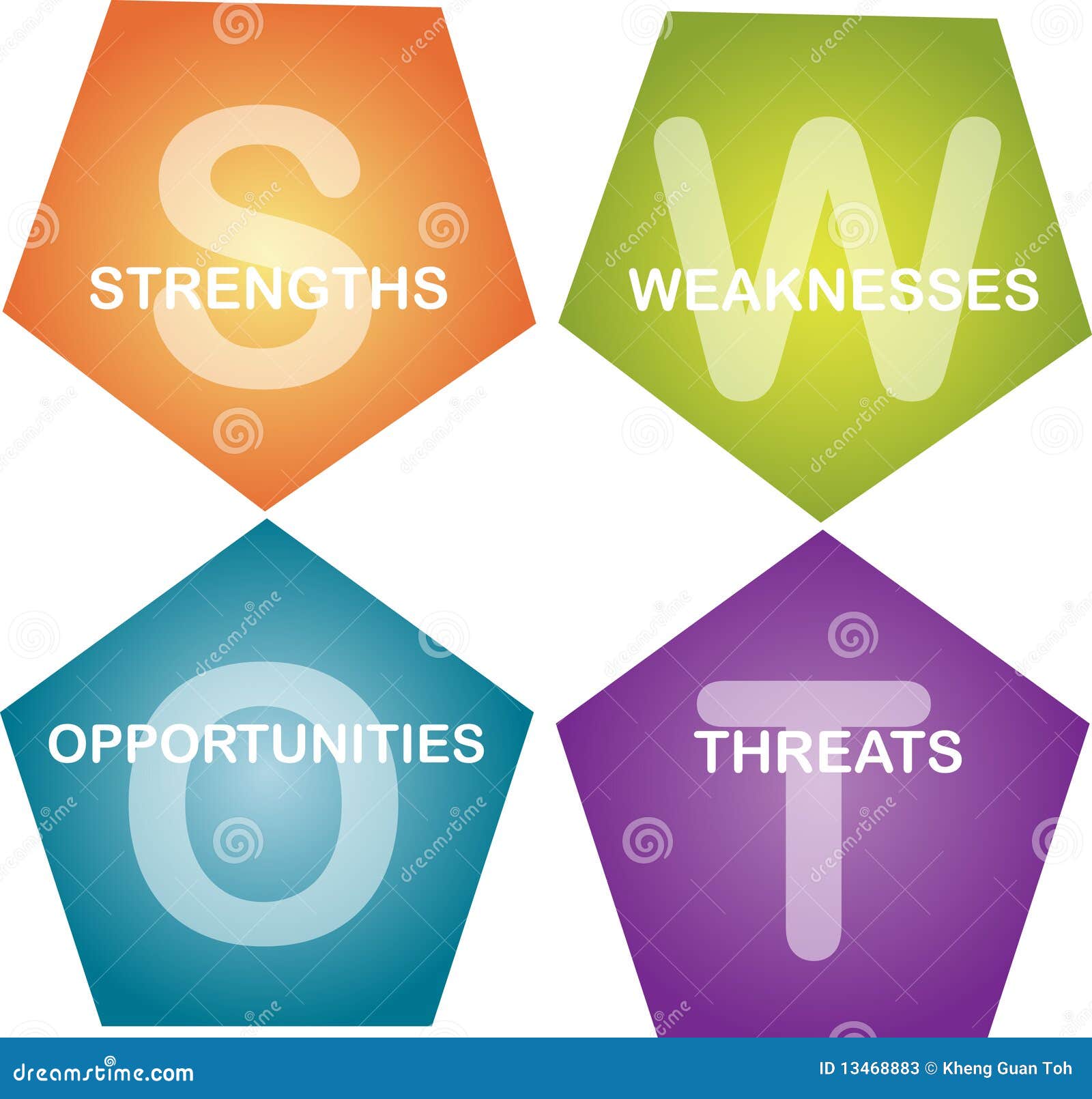 S
STRENGTHS

W
WEAKNESSES

O
OPPORTUNITIES

T
THREATS

dreamstime.com

ID 13468883 © Kheng Guan Toh